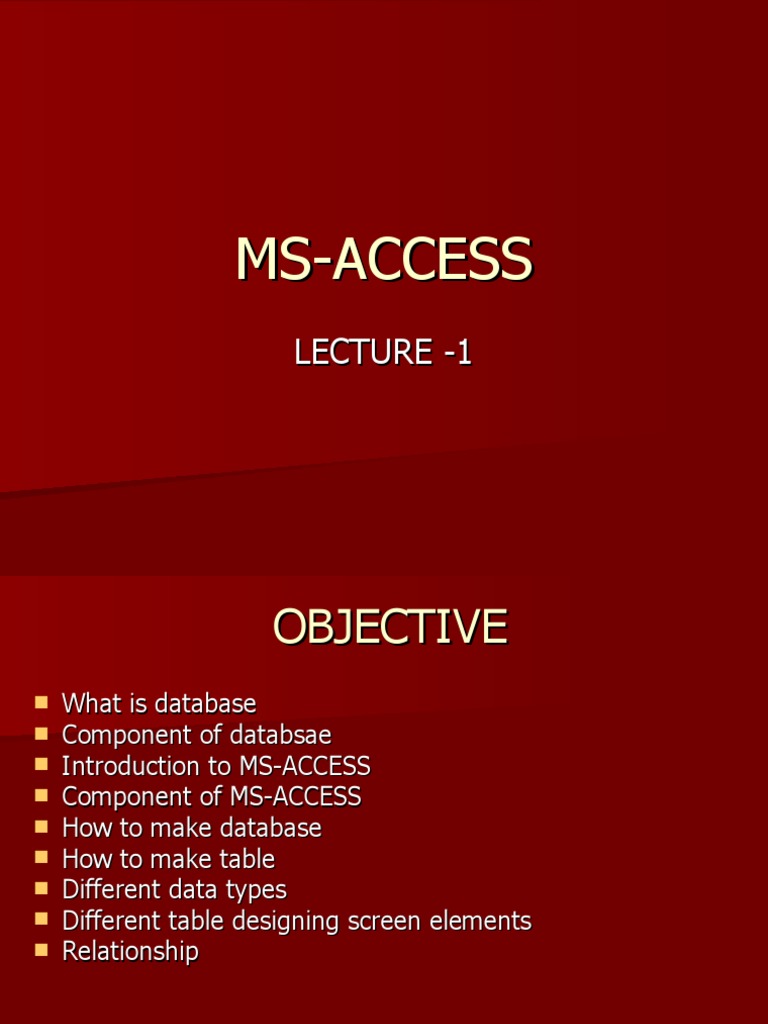 MS-ACCESS

LECTURE -1

OBJECTIVE

- What is database
- Component of databsae
- Introduction to MS-ACCESS
- Component of MS-ACCESS
- How to make database
- How to make table
- Different data types
- Different table designing screen elements
- Relationship